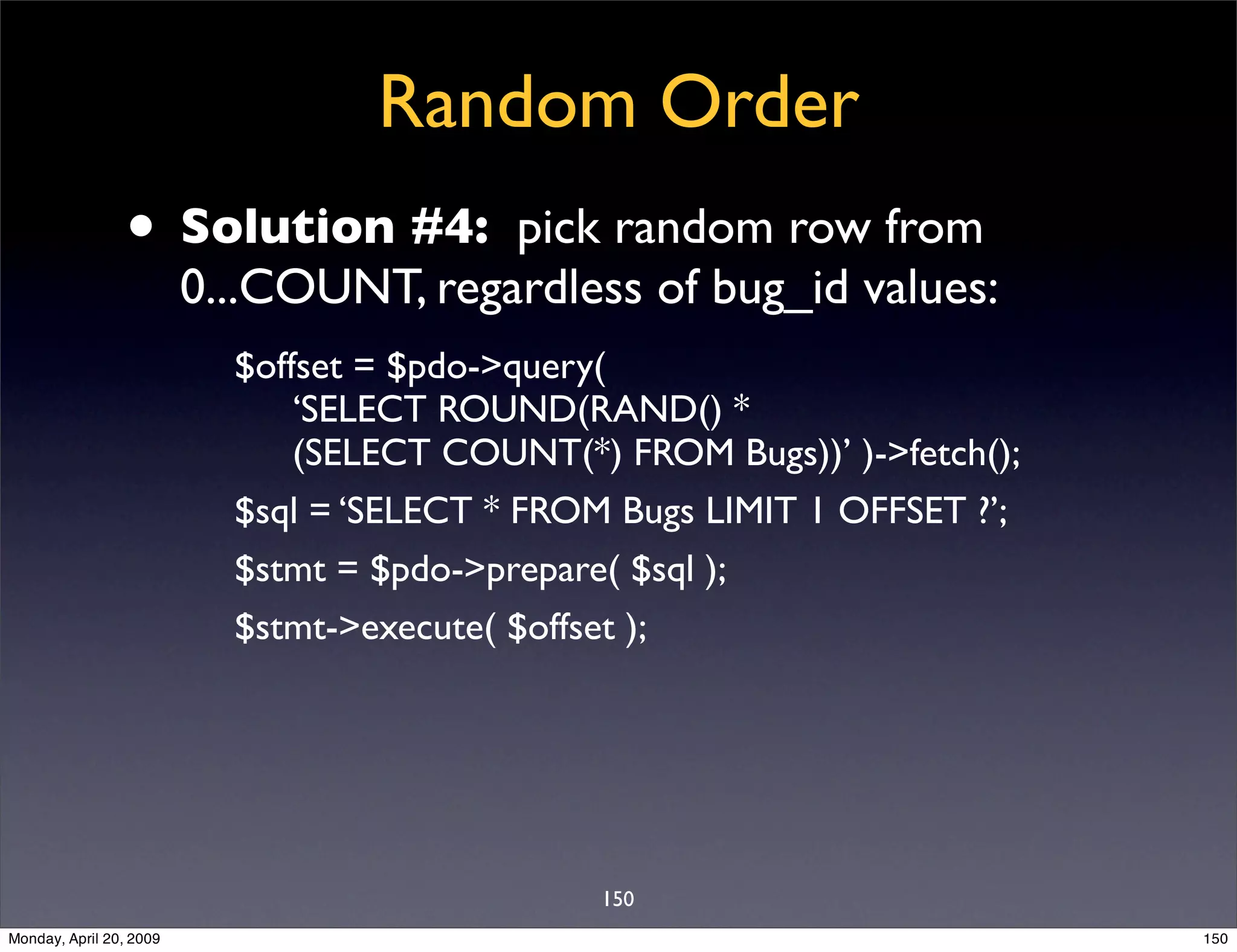 Random Order

• **Solution #4:** pick random row from 0...COUNT, regardless of bug_id values:

$offset = $pdo->query(
 ‘SELECT ROUND(RAND() *
 (SELECT COUNT(*) FROM Bugs))’ )->fetch();

$sql = ‘SELECT * FROM Bugs LIMIT 1 OFFSET ?’;

$stmt = $pdo->prepare( $sql );

$stmt->execute( $offset );

150

Monday, April 20, 2009

150